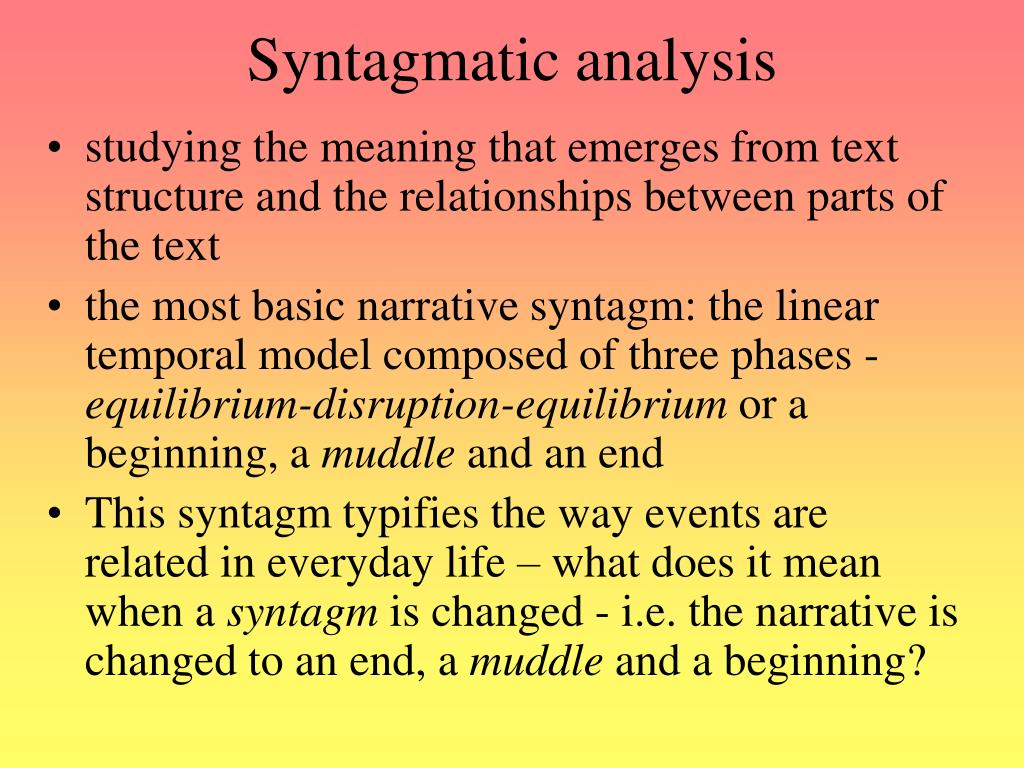 Syntagmatic analysis

• studying the meaning that emerges from text structure and the relationships between parts of the text
• the most basic narrative syntagm: the linear temporal model composed of three phases - equilibrium-disruption-equilibrium or a beginning, a muddle and an end
• This syntagm typifies the way events are related in everyday life – what does it mean when a syntagm is changed - i.e. the narrative is changed to an end, a muddle and a beginning?